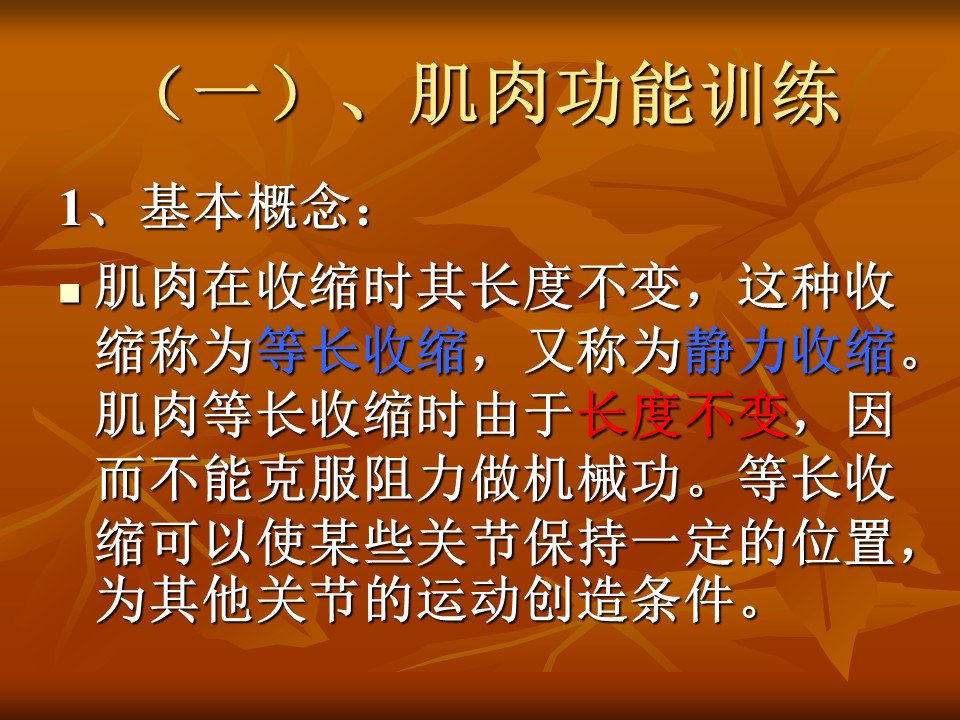 （一）、肌肉功能训练

1、基本概念：

■ 肌肉在收缩时其长度不变，这种收缩称为等长收缩，又称为静力收缩。肌肉等长收缩时由于长度不变，因而不能克服阻力做机械功。等长收缩可以使某些关节保持一定的位置，为其他关节的运动创造条件。